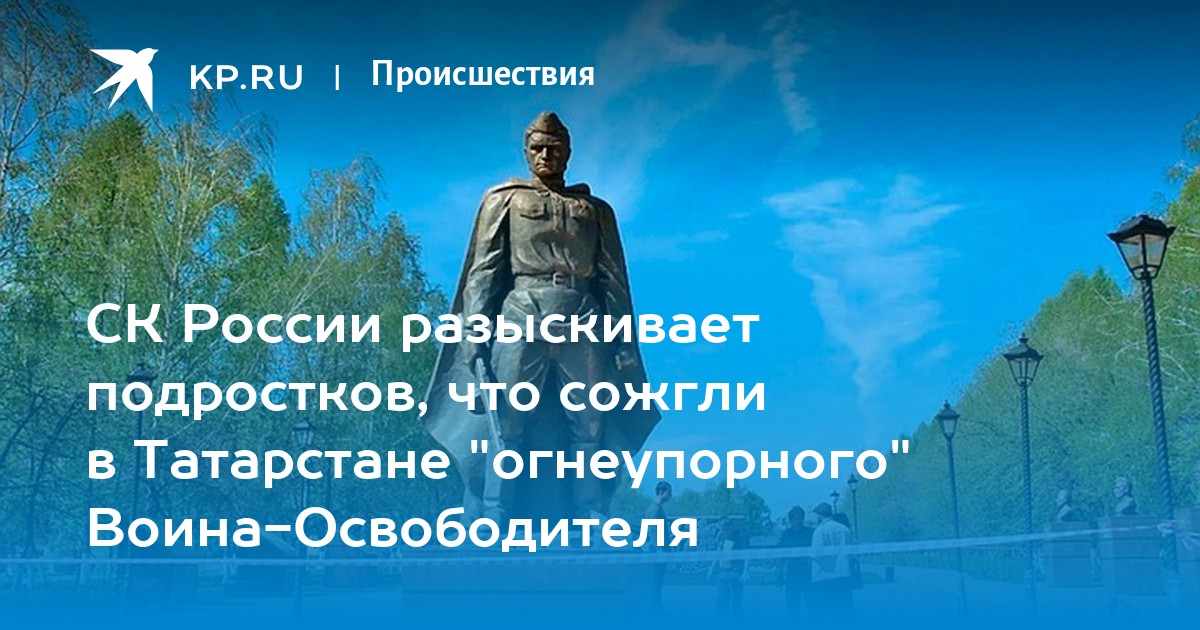 KP.RU | Происшествия

СК России разыскивает подростков, что сожгли в Татарстане "огнеупорного" Воина-Освободителя